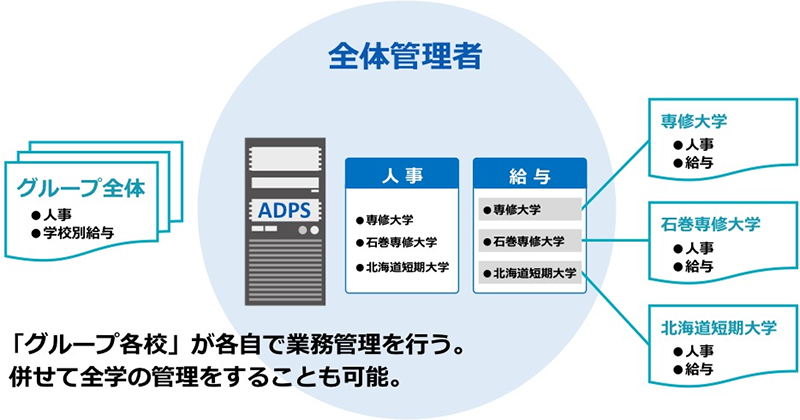 全体管理者

グループ全体
●人事
●学校別給与

ADPS

人 事
●専修大学
●石巻専修大学
●北海道短期大学

給 与
●専修大学
●石巻専修大学
●北海道短期大学

専修大学
●人事
●給与

石巻専修大学
●人事
●給与

北海道短期大学
●人事
●給与

「グループ各校」が各自で業務管理を行う。
併せて全学の管理をすることも可能。